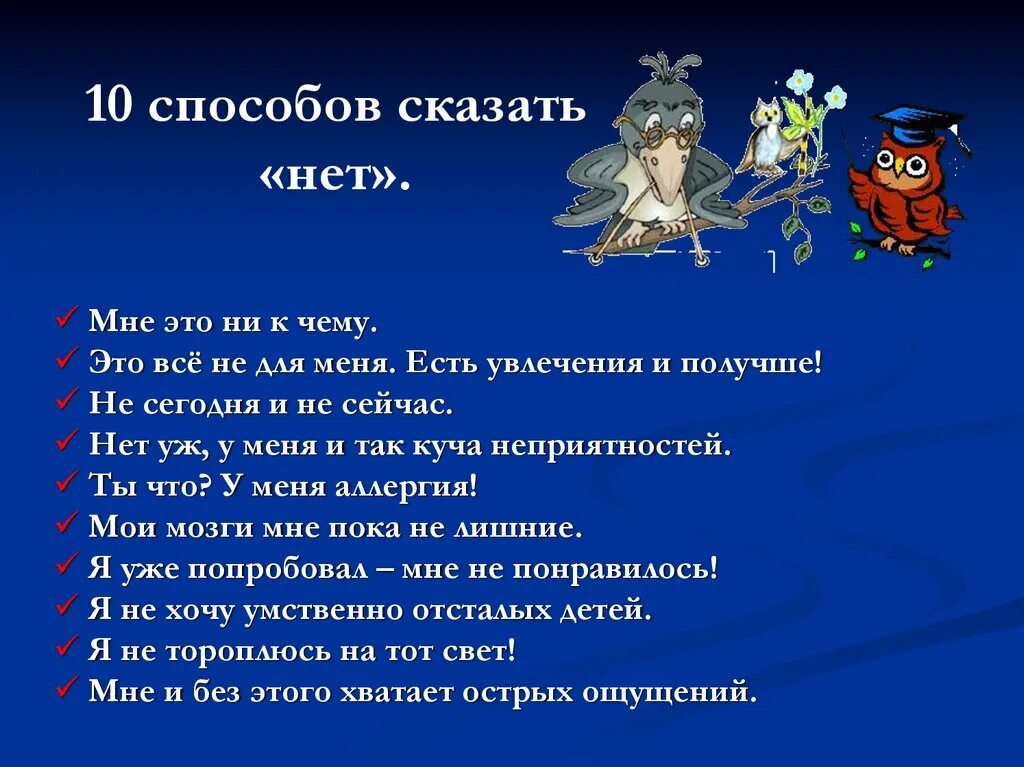 10 способов сказать «нет».

✓ Мне это ни к чему.
✓ Это всё не для меня. Есть увлечения и получше!
✓ Не сегодня и не сейчас.
✓ Нет уж, у меня и так куча неприятностей.
✓ Ты что? У меня аллергия!
✓ Мои мозги мне пока не лишние.
✓ Я уже попробовал – мне не понравилось!
✓ Я не хочу умственно отсталых детей.
✓ Я не тороплюсь на тот свет!
✓ Мне и без этого хватает острых ощущений.